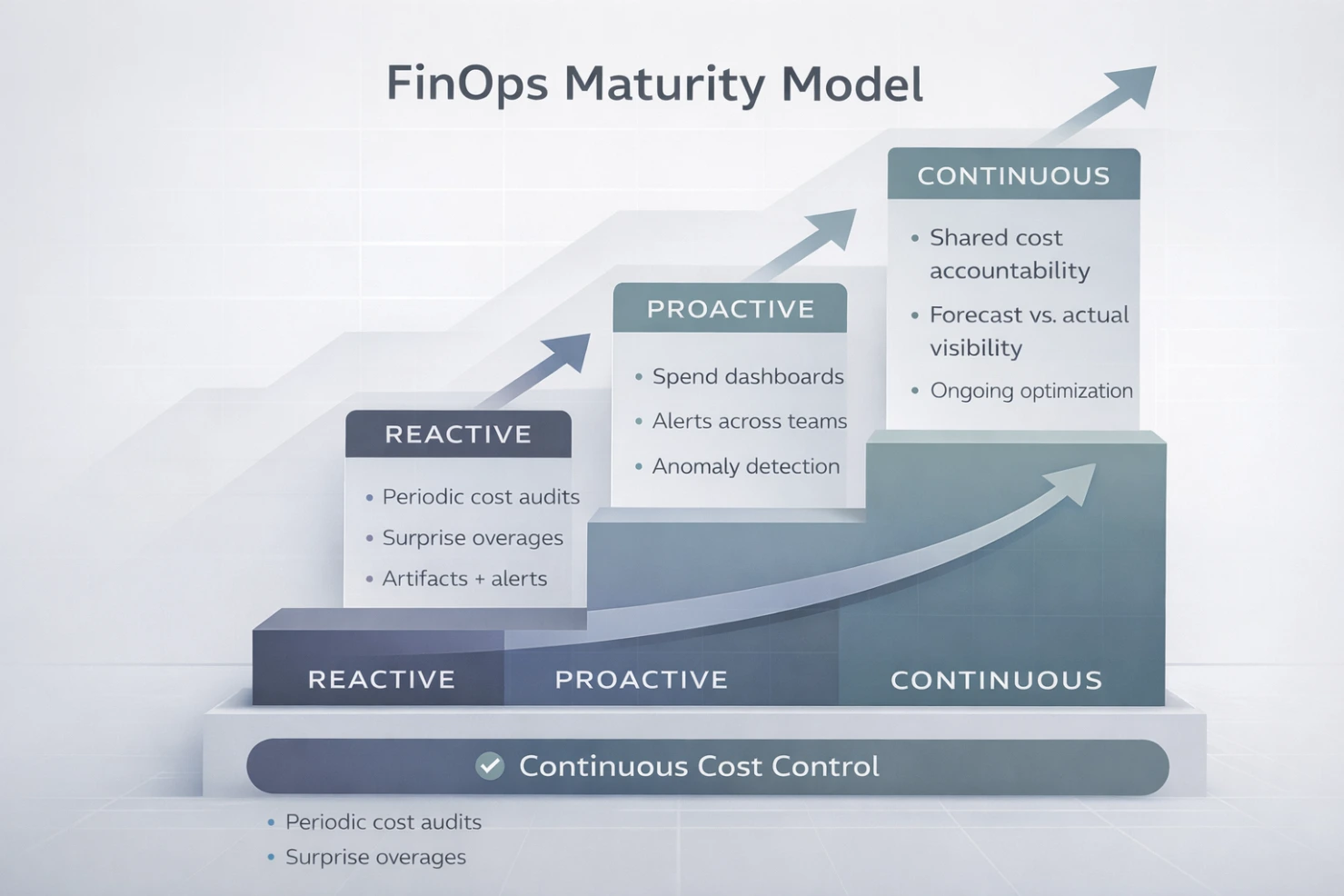 FinOps Maturity Model

REACTIVE

• Periodic cost audits
• Surprise overages
• Artifacts + alerts

PROACTIVE

• Spend dashboards
• Alerts across teams
• Anomaly detection

CONTINUOUS

• Shared cost accountability
• Forecast vs. actual visibility
• Ongoing optimization

REACTIVE PROACTIVE CONTINUOUS

Continuous Cost Control

• Periodic cost audits
• Surprise overages